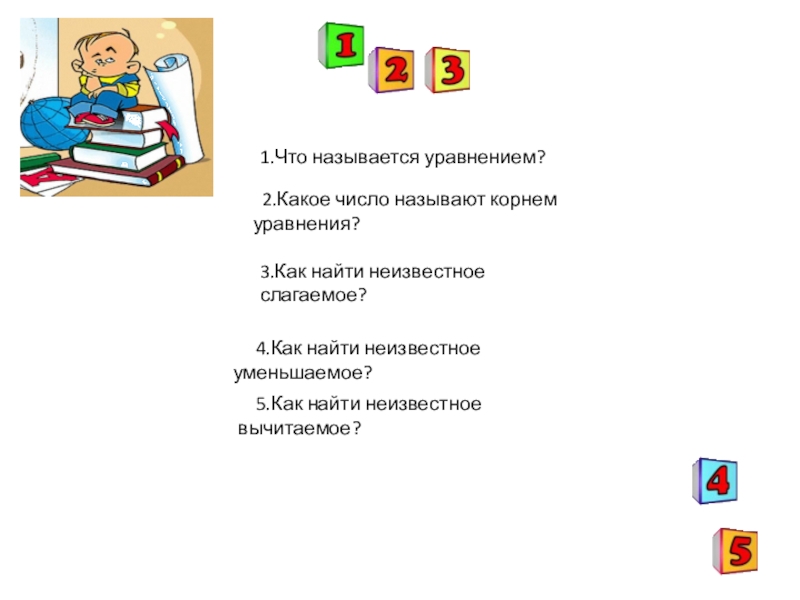 1 2 3

1.Что называется уравнением?

2.Какое число называют корнем уравнения?

3.Как найти неизвестное слагаемое?

4.Как найти неизвестное уменьшаемое?

5.Как найти неизвестное вычитаемое?

4

5